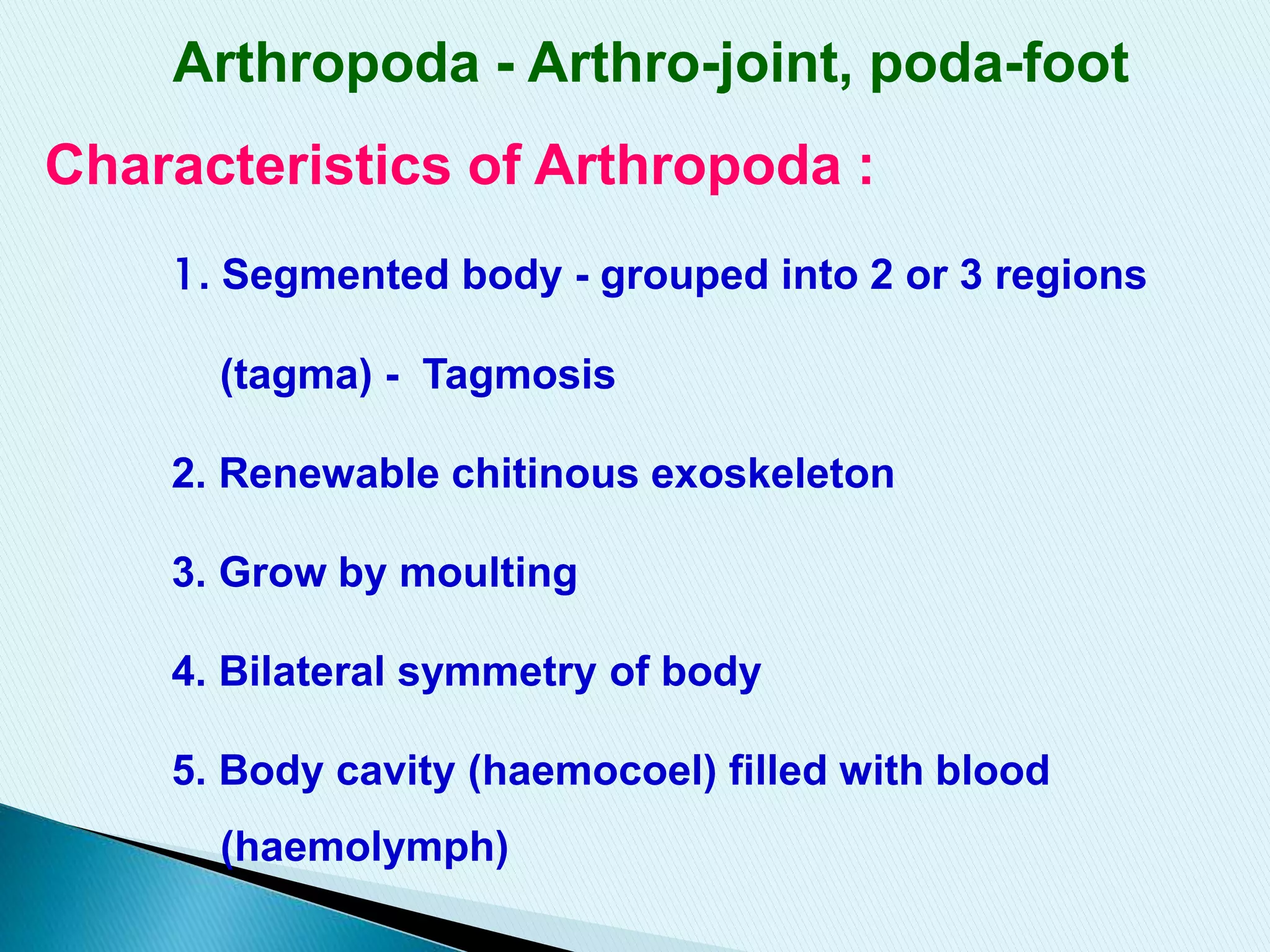 Arthropoda - Arthro-joint, poda-foot

Characteristics of Arthropoda :

1. Segmented body - grouped into 2 or 3 regions (tagma) - Tagmosis

2. Renewable chitinous exoskeleton

3. Grow by moulting

4. Bilateral symmetry of body

5. Body cavity (haemocoel) filled with blood (haemolymph)